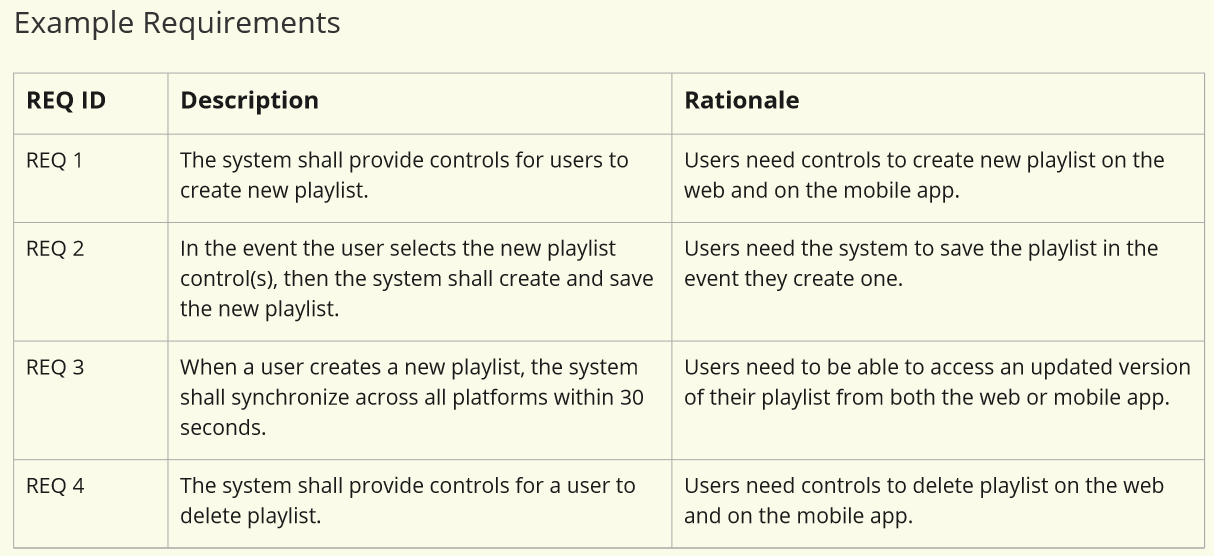 Example Requirements

| REQ ID | Description | Rationale |
|---|---|---|
| REQ 1 | The system shall provide controls for users to create new playlist. | Users need controls to create new playlist on the web and on the mobile app. |
| REQ 2 | In the event the user selects the new playlist control(s), then the system shall create and save the new playlist. | Users need the system to save the playlist in the event they create one. |
| REQ 3 | When a user creates a new playlist, the system shall synchronize across all platforms within 30 seconds. | Users need to be able to access an updated version of their playlist from both the web or mobile app. |
| REQ 4 | The system shall provide controls for a user to delete playlist. | Users need controls to delete playlist on the web and on the mobile app. |